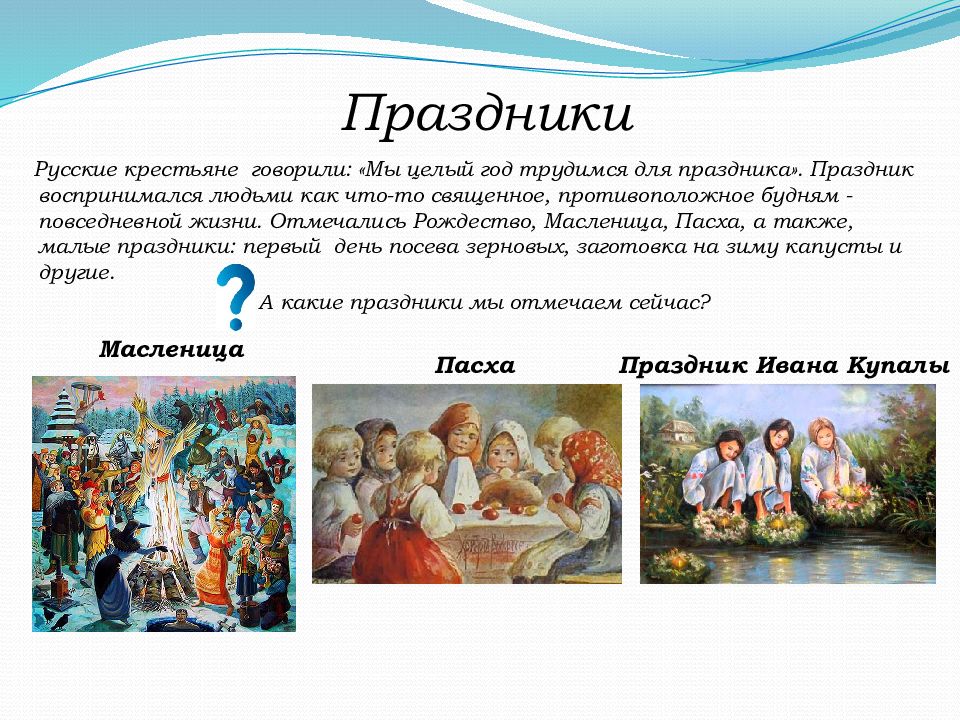 Праздники

Русские крестьяне говорили: «Мы целый год трудимся для праздника». Праздник воспринимался людьми как что-то священное, противоположное будням - повседневной жизни. Отмечались Рождество, Масленица, Пасха, а также, малые праздники: первый день посева зерновых, заготовка на зиму капусты и другие.

?

А какие праздники мы отмечаем сейчас?

Масленица

Пасха

Праздник Ивана Купалы